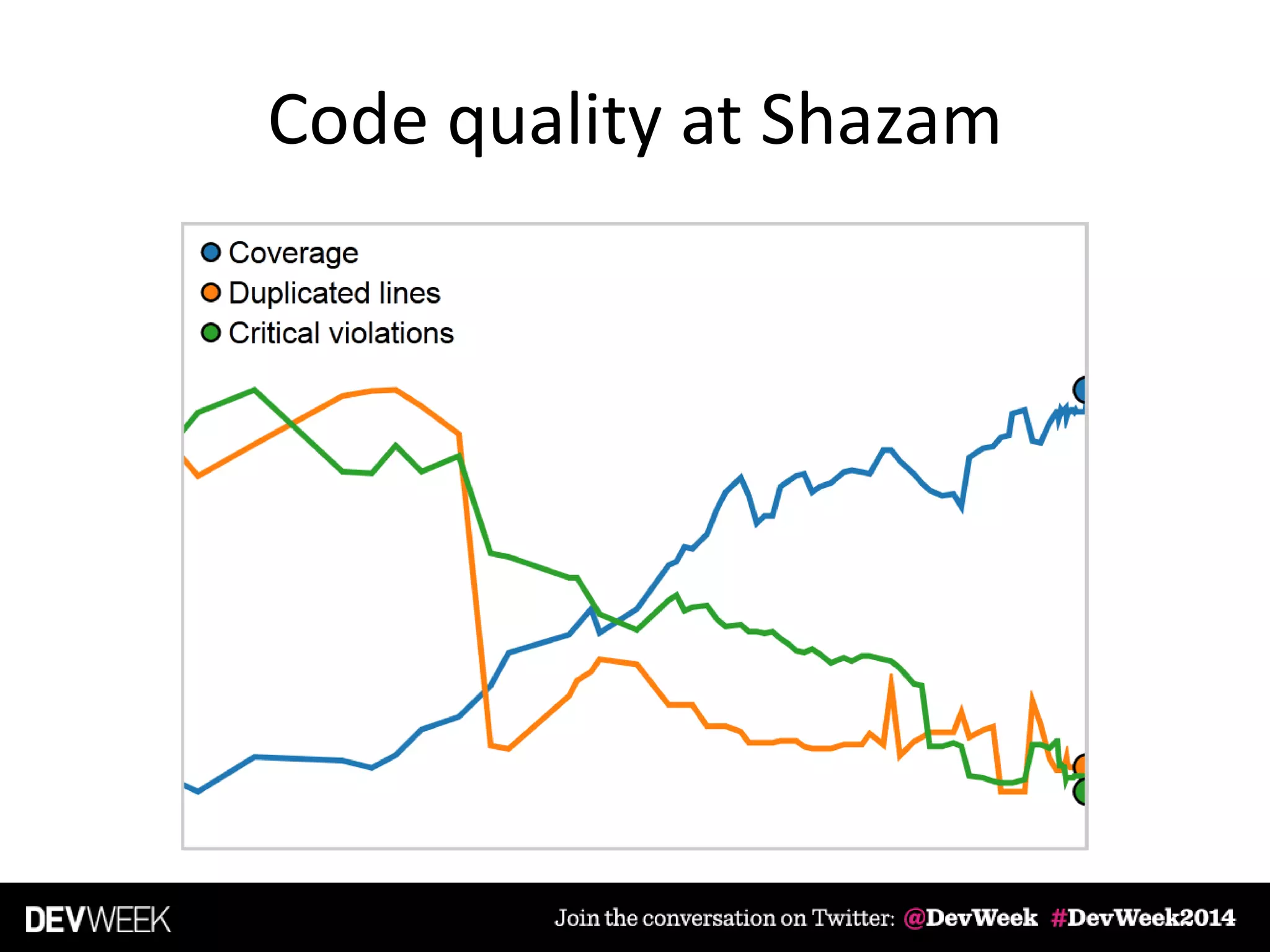 Code quality at Shazam

Coverage
Duplicated lines
Critical violations

DEVWEEK

Join the conversation on Twitter: @DevWeek #DevWeek2014